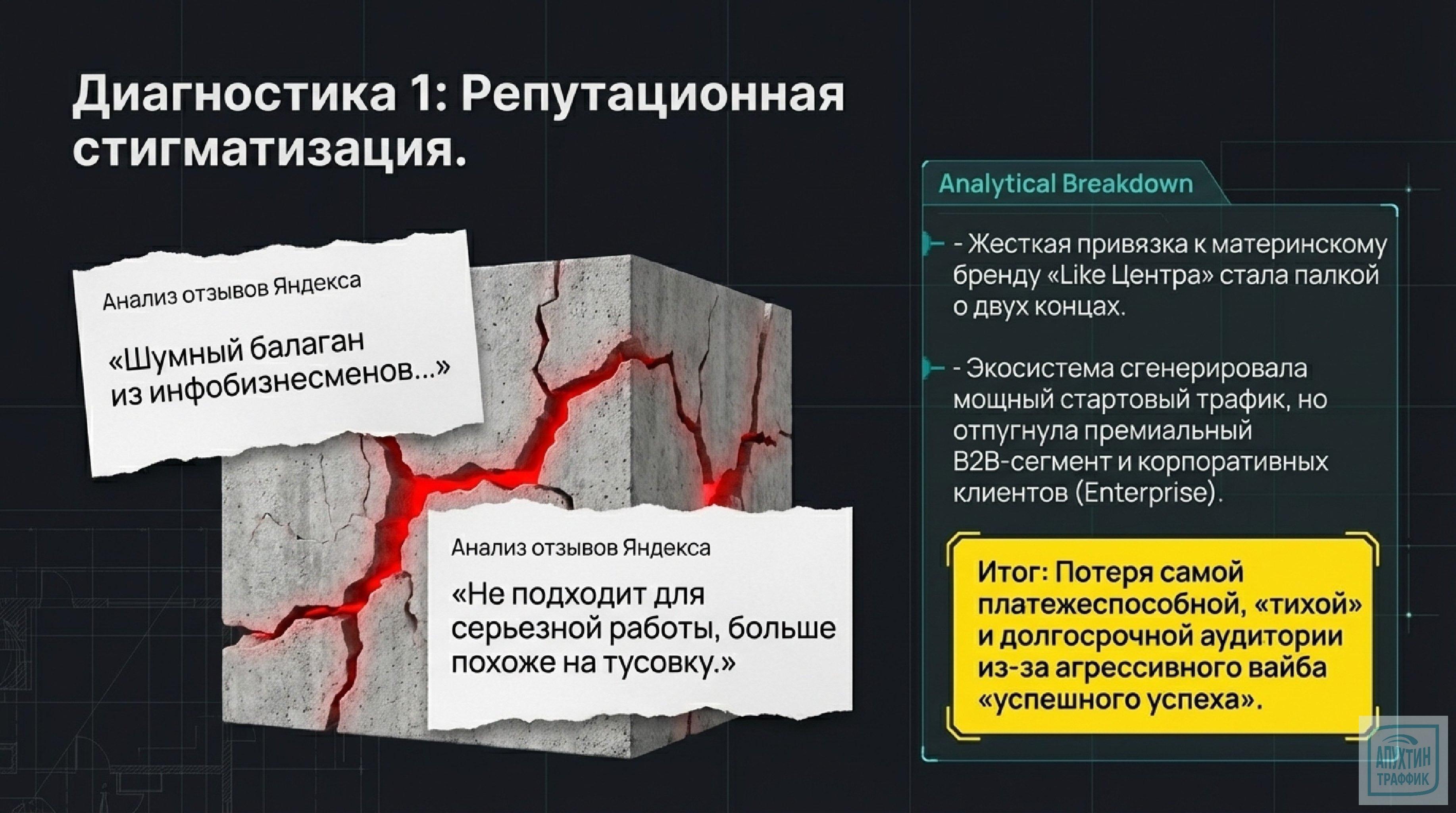 Диагностика 1: Репутационная стигматизация.

Анализ отзывов Яндекса

«Шумный балаган из инфобизнесменов...»

Анализ отзывов Яндекса

«Не подходит для серьезной работы, больше похоже на тусовку.»

Analytical Breakdown

- Жесткая привязка к материнскому бренду «Like Центра» стала палкой о двух концах.

- Экосистема сгенерировала мощный стартовый трафик, но отпугнула премиальный B2B-сегмент и корпоративных клиентов (Enterprise).

Итог: Потеря самой платежеспособной, «тихой» и долгосрочной аудитории из-за агрессивного вайба «успешного успеха».

АПУХТИН ТРАФФИК